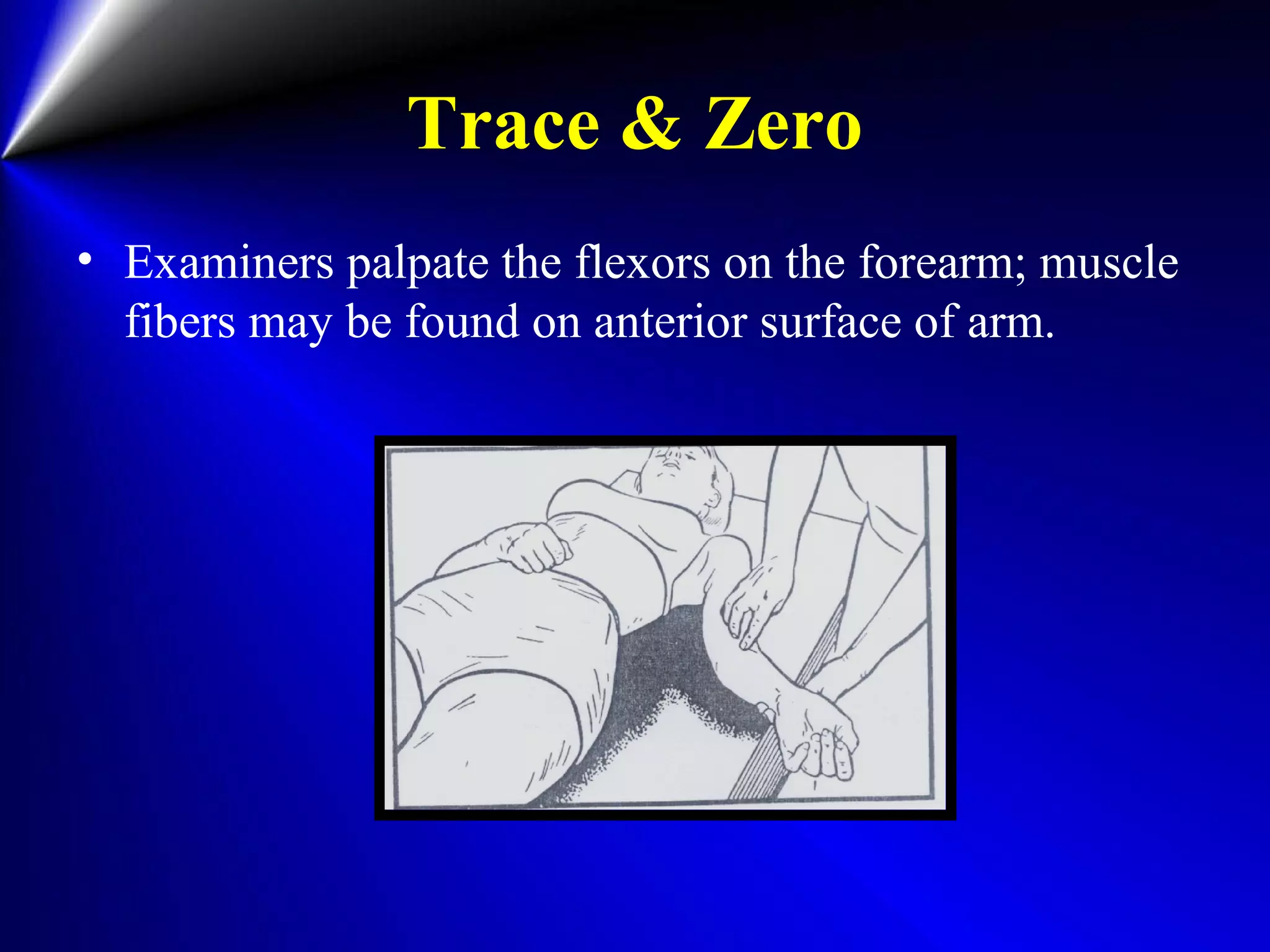 Trace & Zero

• Examiners palpate the flexors on the forearm; muscle fibers may be found on anterior surface of arm.